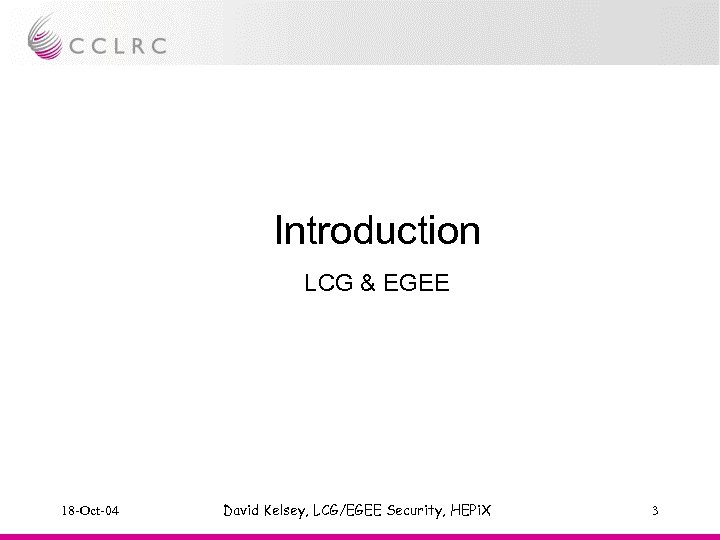 CCLRC

Introduction

LCG & EGEE

18-Oct-04

David Kelsey, LCG/EGEE Security, HEPiX

3